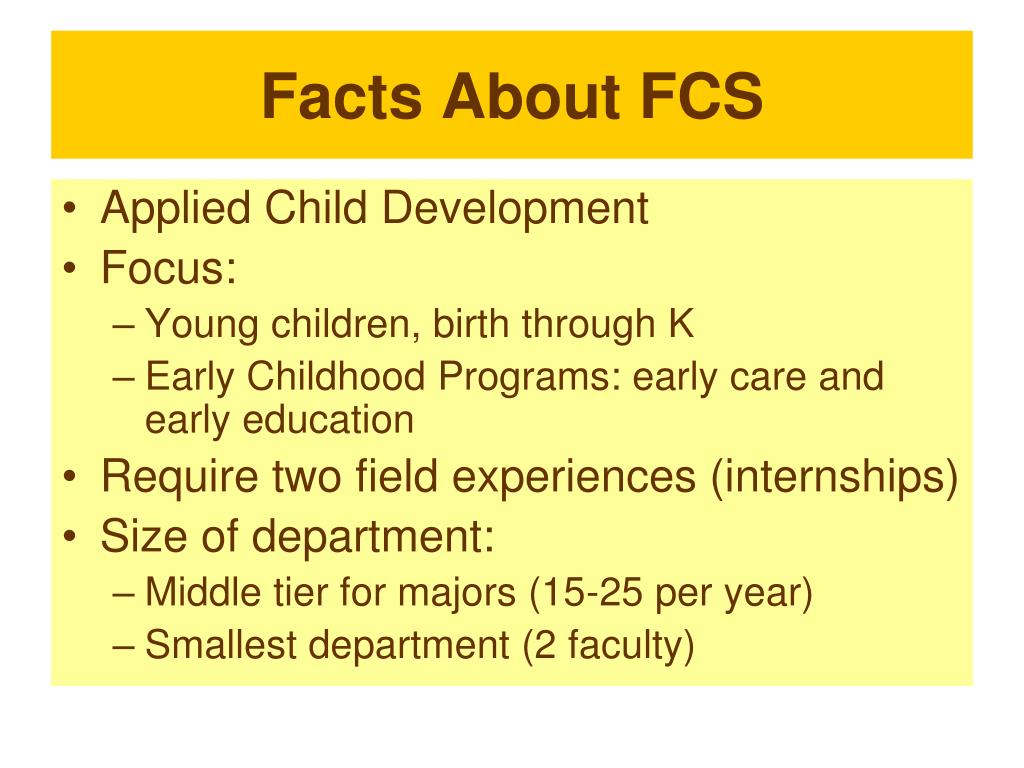 Facts About FCS

• Applied Child Development
• Focus:
– Young children, birth through K
– Early Childhood Programs: early care and early education
• Require two field experiences (internships)
• Size of department:
– Middle tier for majors (15-25 per year)
– Smallest department (2 faculty)